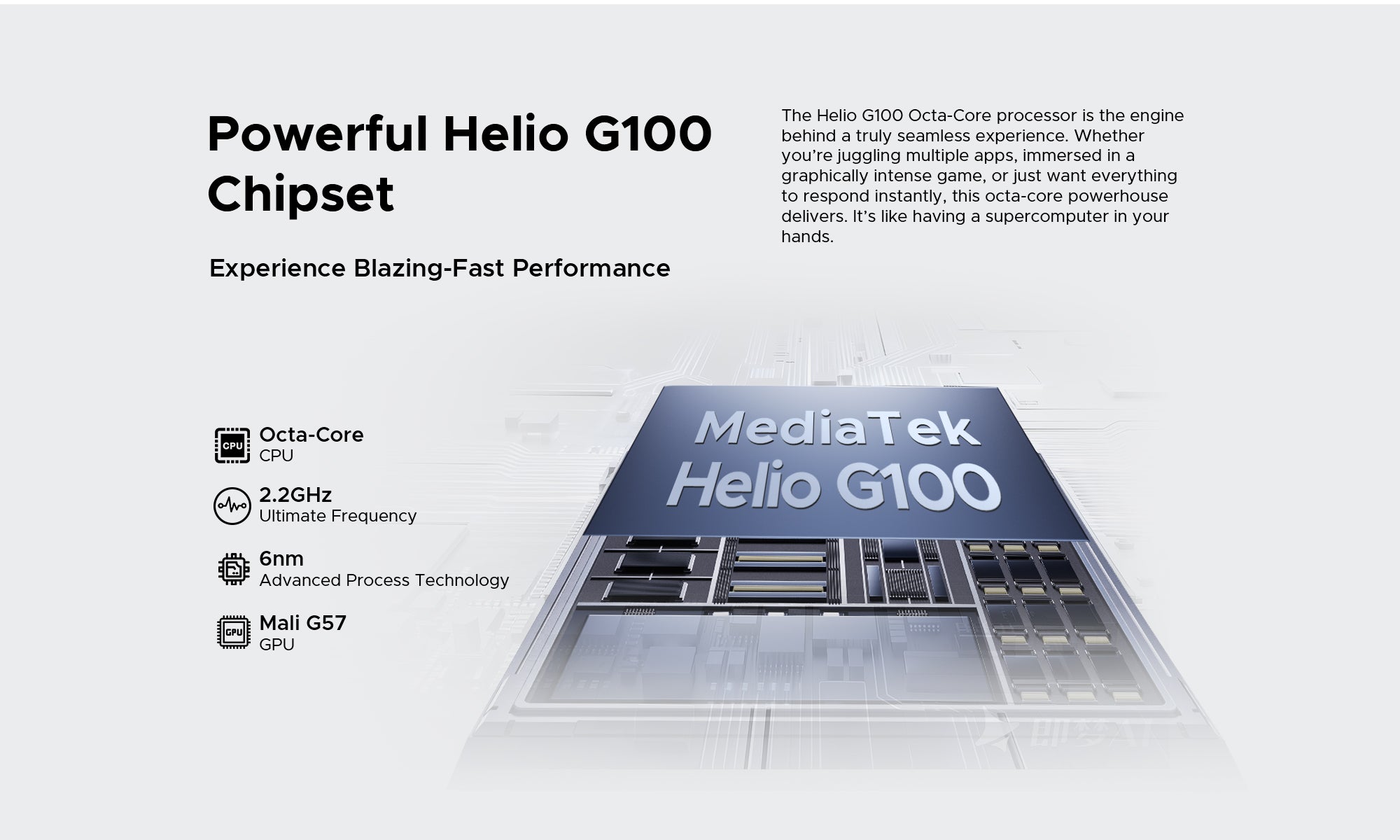 Powerful Helio G100 Chipset

Experience Blazing-Fast Performance

The Helio G100 Octa-Core processor is the engine behind a truly seamless experience. Whether you're juggling multiple apps, immersed in a graphically intense game, or just want everything to respond instantly, this octa-core powerhouse delivers. It's like having a supercomputer in your hands.

CPU
Octa-Core
CPU

2.2GHz
Ultimate Frequency

6nm
Advanced Process Technology

GPU
Mali G57
GPU

MediaTek
Helio G100